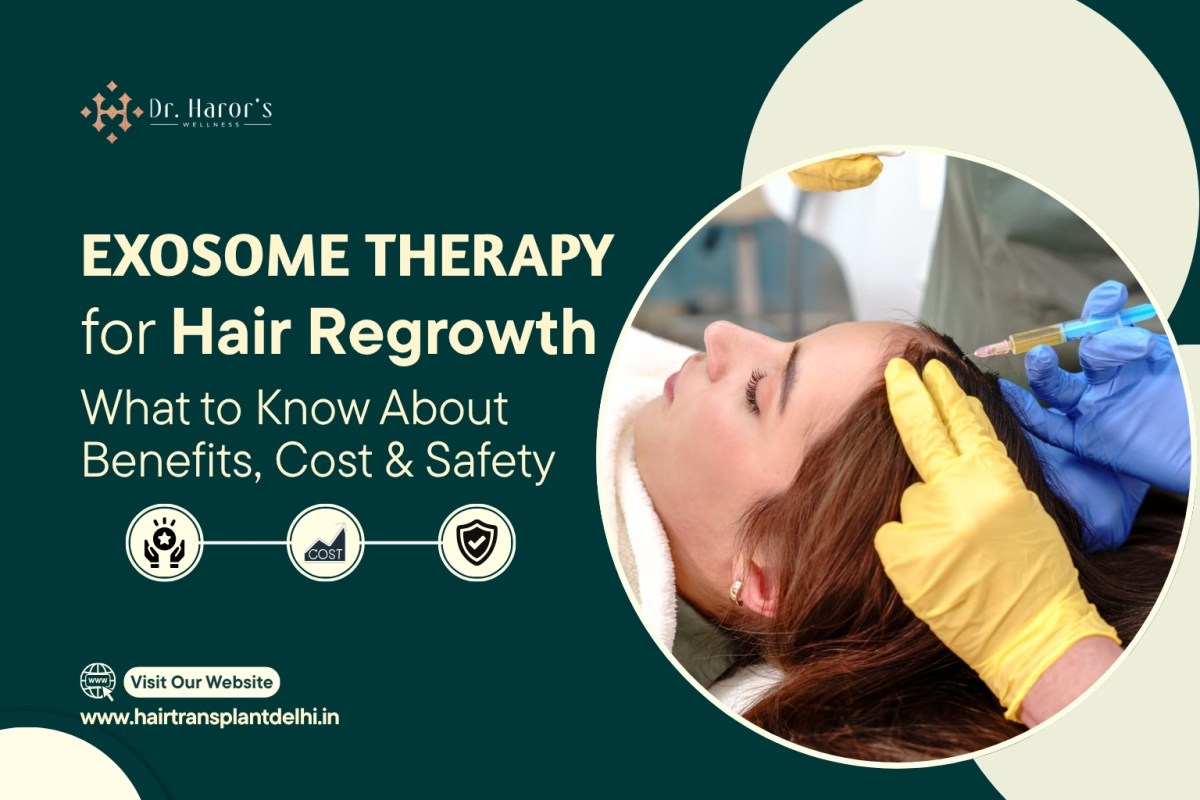 Dr. Haror's
WELLNESS

EXOSOME THERAPY
for Hair Regrowth
What to Know About Benefits, Cost & Safety

COST

WWW
Visit Our Website
www.hairtransplantdelhi.in